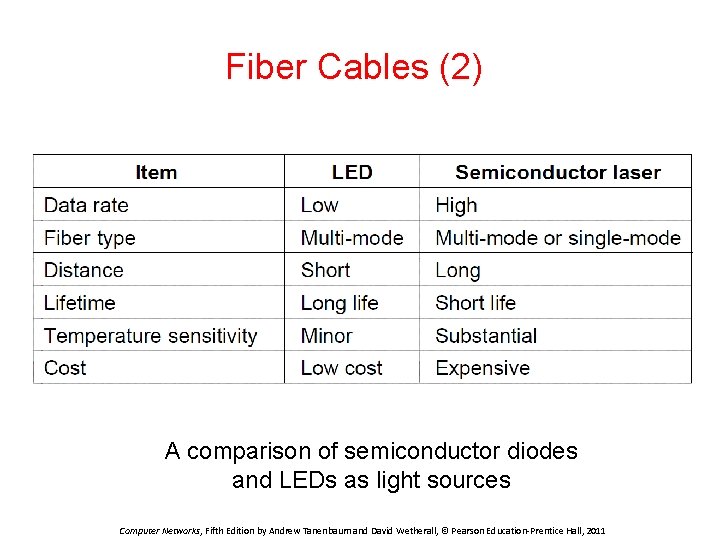 Fiber Cables (2)

| Item | LED | Semiconductor laser |
|---|---|---|
| Data rate | Low | High |
| Fiber type | Multi-mode | Multi-mode or single-mode |
| Distance | Short | Long |
| Lifetime | Long life | Short life |
| Temperature sensitivity | Minor | Substantial |
| Cost | Low cost | Expensive |

A comparison of semiconductor diodes and LEDs as light sources

Computer Networks, Fifth Edition by Andrew Tanenbaum and David Wetherall, © Pearson Education-Prentice Hall, 2011